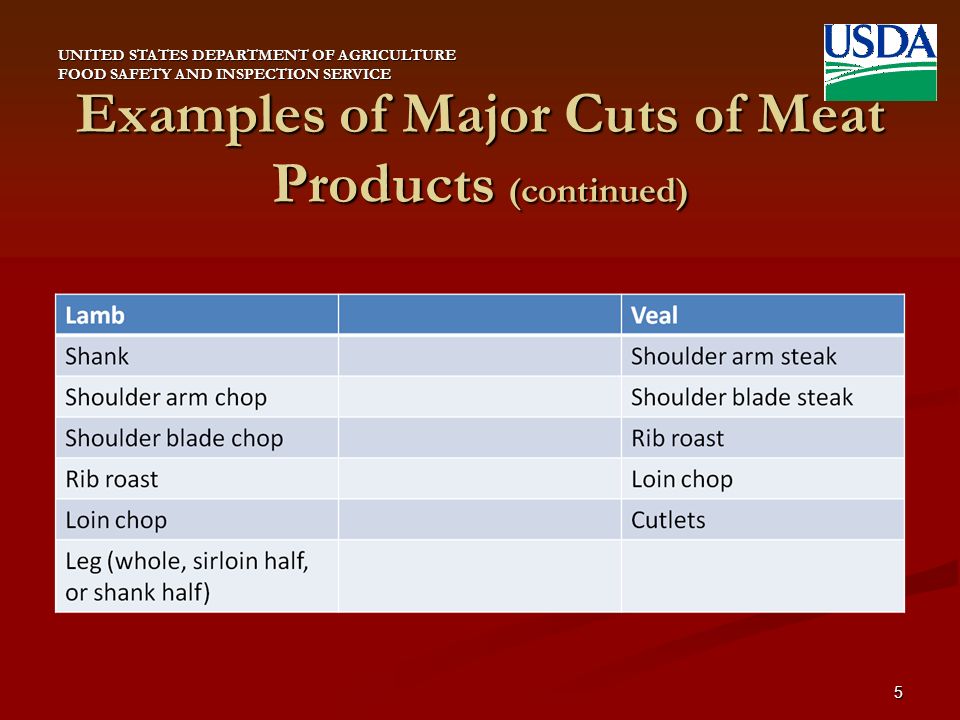 UNITED STATES DEPARTMENT OF AGRICULTURE
FOOD SAFETY AND INSPECTION SERVICE

USDA

Examples of Major Cuts of Meat Products (continued)

| Lamb | | Veal |
|---|---|---|
| Shank | | Shoulder arm steak |
| Shoulder arm chop | | Shoulder blade steak |
| Shoulder blade chop | | Rib roast |
| Rib roast | | Loin chop |
| Loin chop | | Cutlets |
| Leg (whole, sirloin half, or shank half) | | |

5